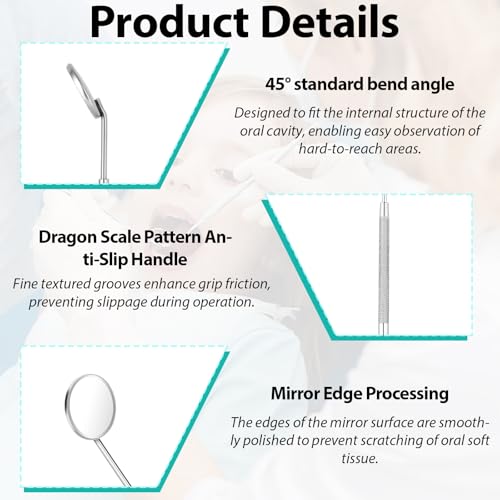 Product Details

45° standard bend angle

Designed to fit the internal structure of the oral cavity, enabling easy observation of hard-to-reach areas.

Dragon Scale Pattern Anti-Slip Handle

Fine textured grooves enhance grip friction, preventing slippage during operation.

Mirror Edge Processing

The edges of the mirror surface are smoothly polished to prevent scratching of oral soft tissue.